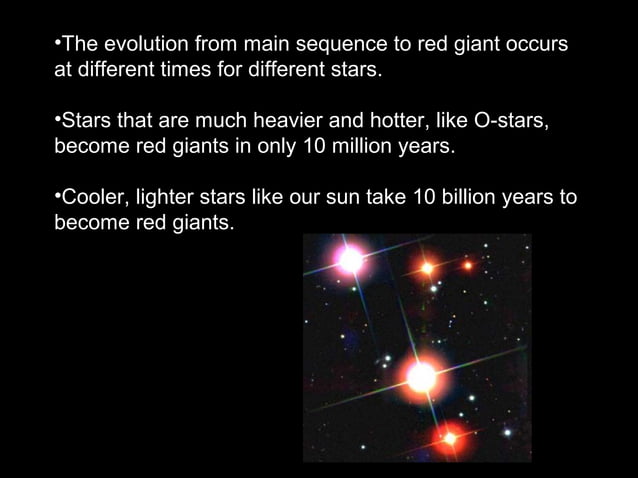 •The evolution from main sequence to red giant occurs at different times for different stars.

•Stars that are much heavier and hotter, like O-stars, become red giants in only 10 million years.

•Cooler, lighter stars like our sun take 10 billion years to become red giants.